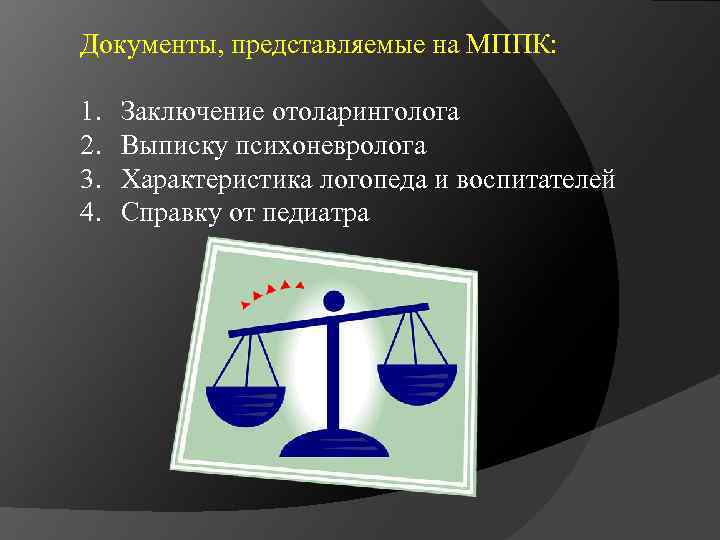 Документы, представляемые на МППК:

1. Заключение отоларинголога
2. Выписку психоневролога
3. Характеристика логопеда и воспитателей
4. Справку от педиатра